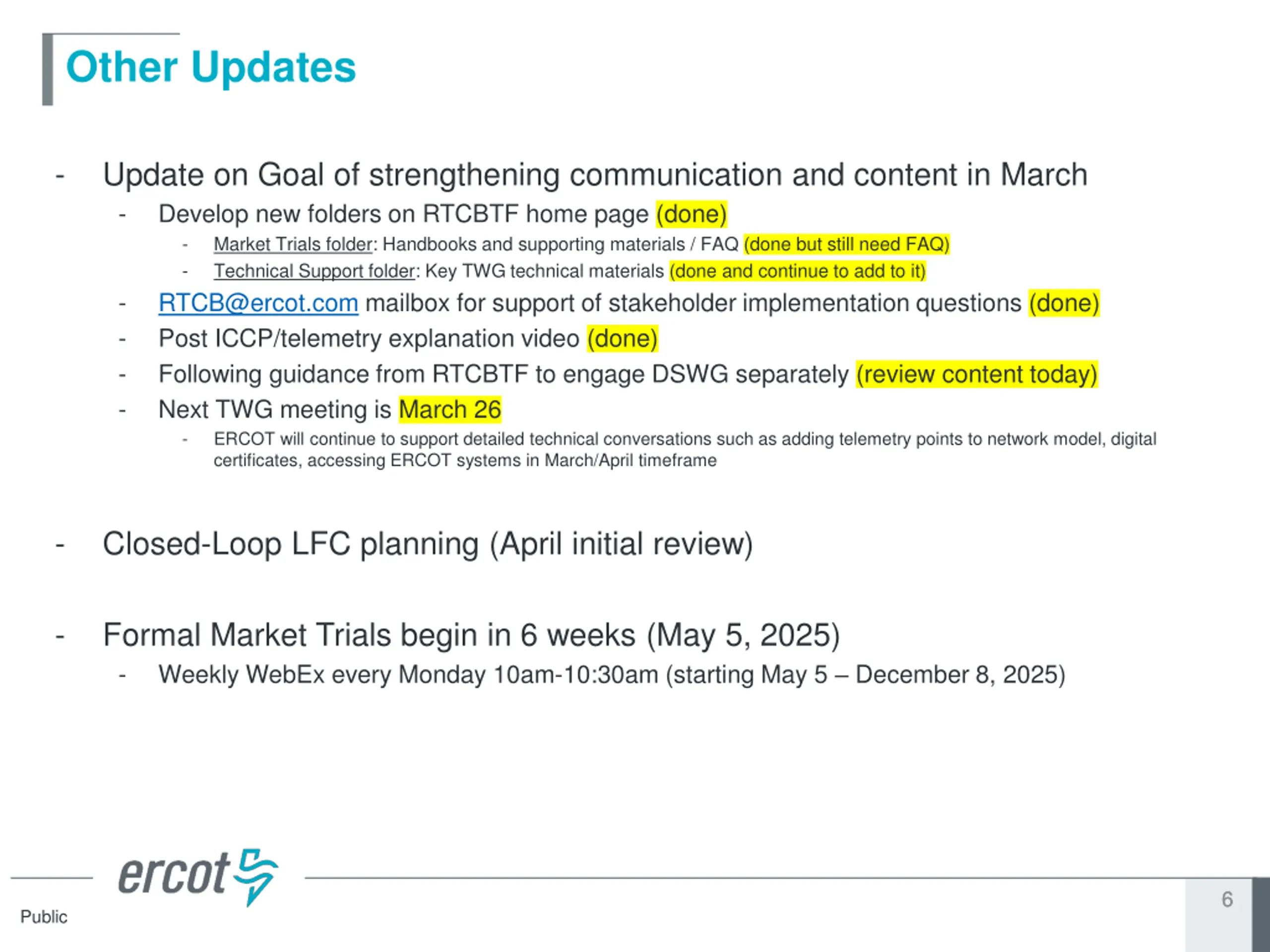 Other Updates

- Update on Goal of strengthening communication and content in March
  - Develop new folders on RTCBTF home page (done)
    - Market Trials folder: Handbooks and supporting materials / FAQ (done but still need FAQ)
    - Technical Support folder: Key TWG technical materials (done and continue to add to it)
  - RTCB@ercot.com mailbox for support of stakeholder implementation questions (done)
  - Post ICCP/telemetry explanation video (done)
  - Following guidance from RTCBTF to engage DSWG separately (review content today)
  - Next TWG meeting is March 26
    - ERCOT will continue to support detailed technical conversations such as adding telemetry points to network model, digital certificates, accessing ERCOT systems in March/April timeframe

- Closed-Loop LFC planning (April initial review)

- Formal Market Trials begin in 6 weeks (May 5, 2025)
  - Weekly WebEx every Monday 10am-10:30am (starting May 5 – December 8, 2025)

ercot

Public

6